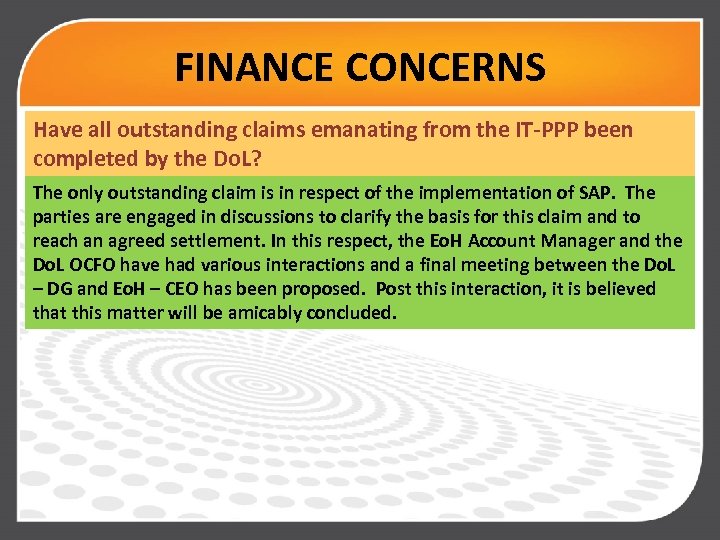 FINANCE CONCERNS

Have all outstanding claims emanating from the IT-PPP been completed by the DoL?

The only outstanding claim is in respect of the implementation of SAP. The parties are engaged in discussions to clarify the basis for this claim and to reach an agreed settlement. In this respect, the EoH Account Manager and the DoL OCFO have had various interactions and a final meeting between the DoL – DG and EoH – CEO has been proposed. Post this interaction, it is believed that this matter will be amicably concluded.